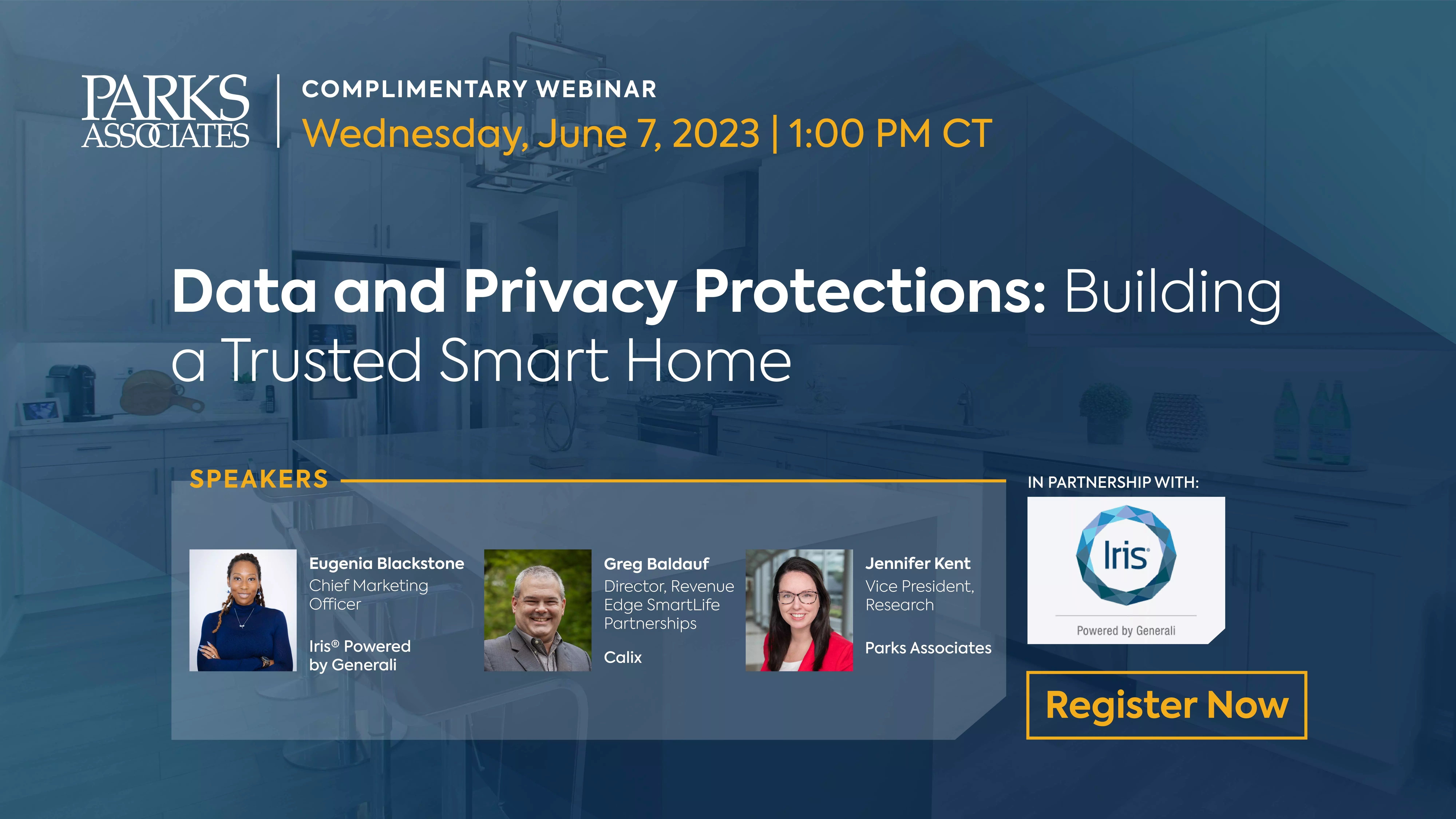 PARKS ASSOCIATES

COMPLIMENTARY WEBINAR

Wednesday, June 7, 2023 | 1:00 PM CT

Data and Privacy Protections: Building a Trusted Smart Home

SPEAKERS

Eugenia Blackstone
Chief Marketing Officer

Iris® Powered by Generali

Greg Baldauf
Director, Revenue Edge SmartLife Partnerships

Calix

Jennifer Kent
Vice President, Research

Parks Associates

IN PARTNERSHIP WITH:

Iris®

Powered by Generali

Register Now